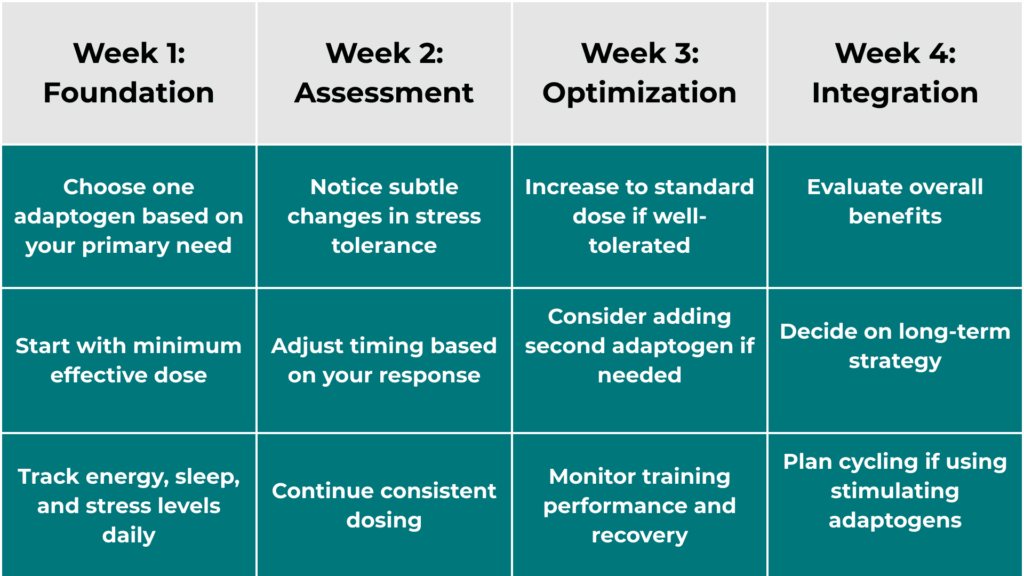 | Week 1: Foundation | Week 2: Assessment | Week 3: Optimization | Week 4: Integration |
|---|---|---|---|
| Choose one adaptogen based on your primary need | Notice subtle changes in stress tolerance | Increase to standard dose if well-tolerated | Evaluate overall benefits |
| Start with minimum effective dose | Adjust timing based on your response | Consider adding second adaptogen if needed | Decide on long-term strategy |
| Track energy, sleep, and stress levels daily | Continue consistent dosing | Monitor training performance and recovery | Plan cycling if using stimulating adaptogens |